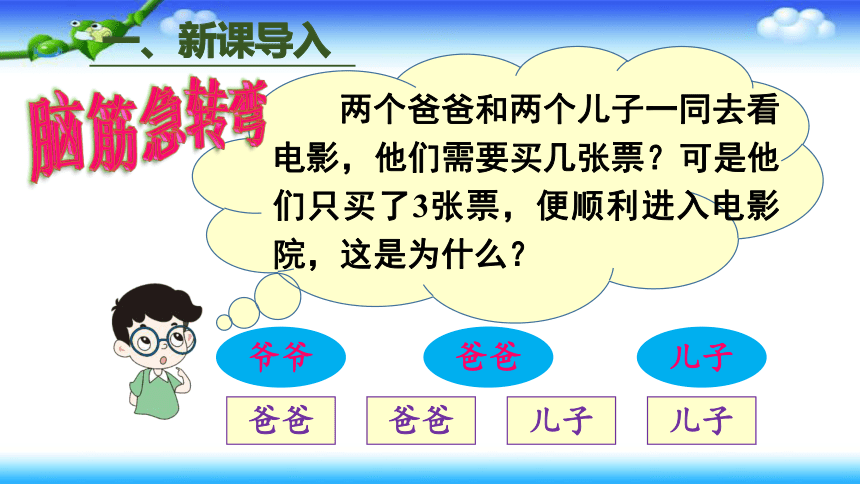 一、新课导入

脑筋急转弯

两个爸爸和两个儿子一同去看电影，他们需要买几张票？可是他们只买了3张票，便顺利进入电影院，这是为什么？

爷爷 爸爸 儿子

爸爸 爸爸 儿子 儿子